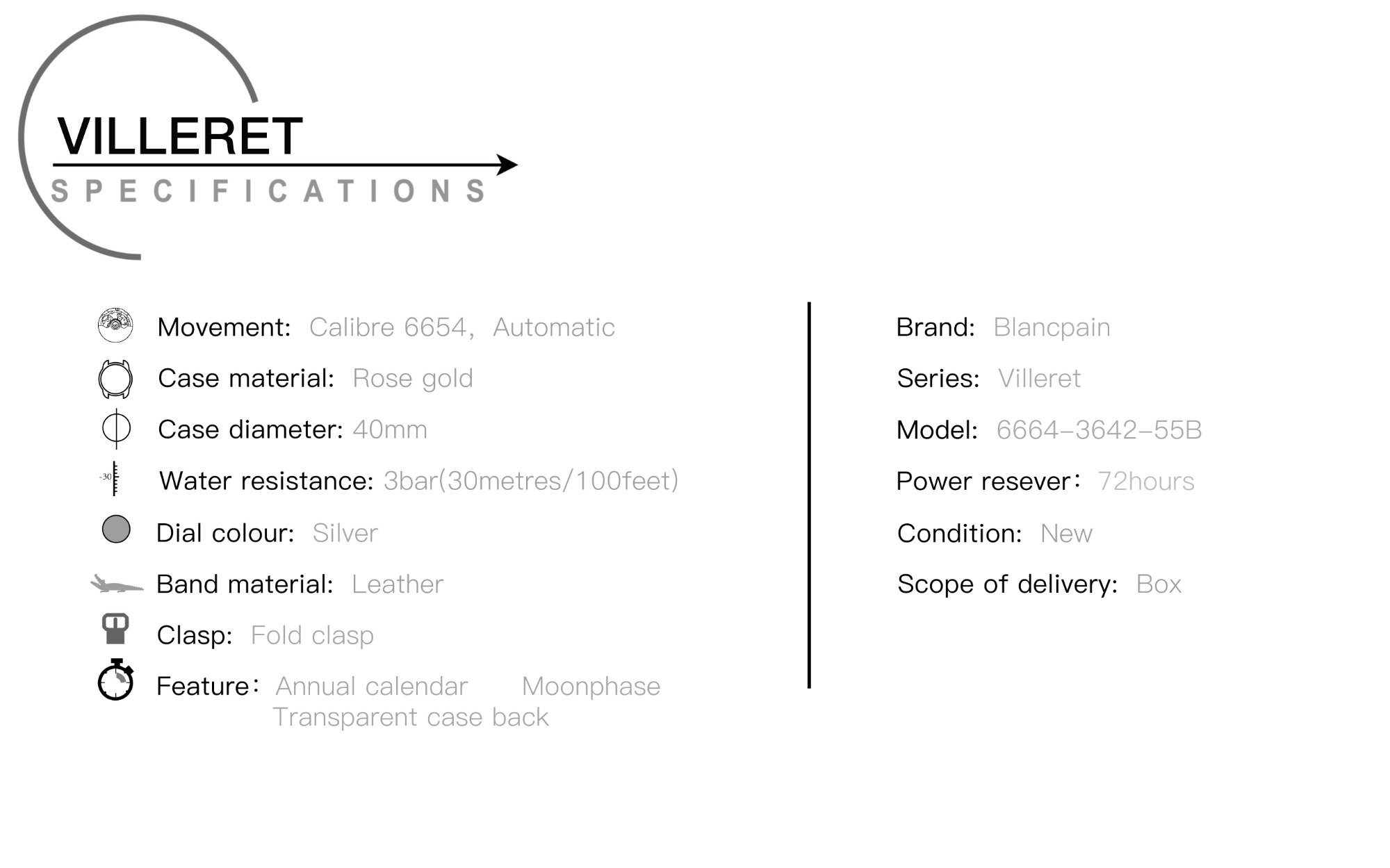 VILLERET

SPECIFICATIONS

Movement: Calibre 6654, Automatic

Case material: Rose gold

Case diameter: 40mm

-30

Water resistance: 3bar(30metres/100feet)

Dial colour: Silver

Band material: Leather

Clasp: Fold clasp

Feature: Annual calendar Moonphase Transparent case back

Brand: Blancpain

Series: Villeret

Model: 6664-3642-55B

Power resever: 72hours

Condition: New

Scope of delivery: Box